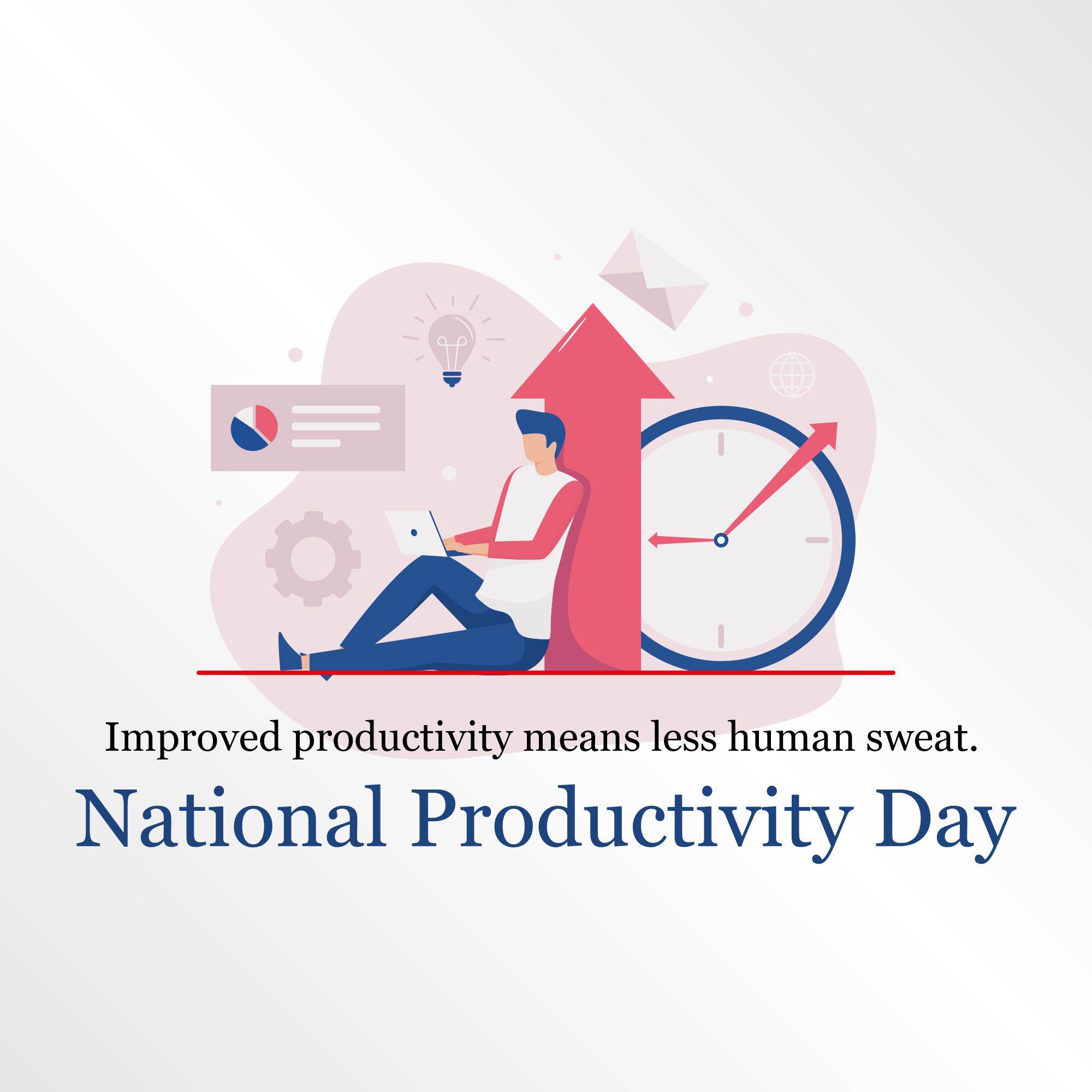 Improved productivity means less human sweat.

National Productivity Day